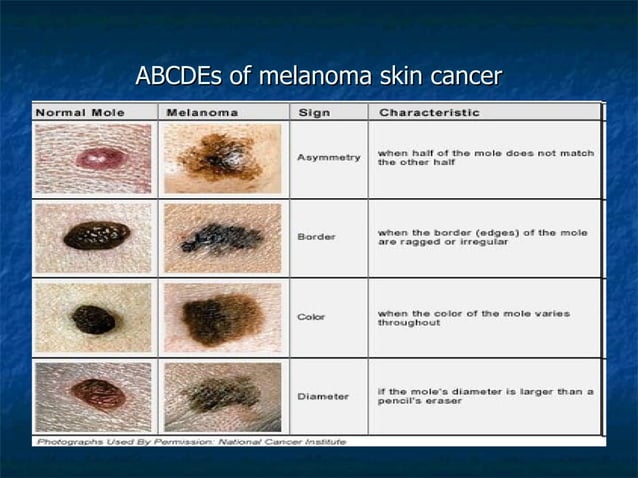 ABCDEs of melanoma skin cancer

| Normal Mole | Melanoma | Sign | Characteristic |
|---|---|---|---|
| | | Asymmetry | when half of the mole does not match the other half |
| | | Border | when the border (edges) of the mole are ragged or irregular |
| | | Color | when the color of the mole varies throughout |
| | | Diameter | if the mole's diameter is larger than a pencil's eraser |

Photographs Used By Permission: National Cancer Institute